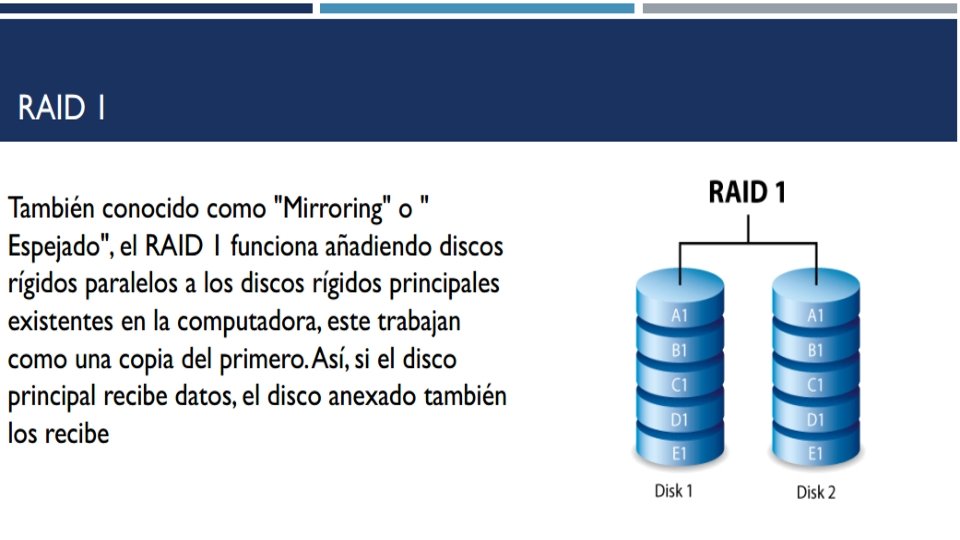 RAID 1

También conocido como "Mirroring" o " Espejado", el RAID 1 funciona añadiendo discos rígidos paralelos a los discos rígidos principales existentes en la computadora, este trabajan como una copia del primero. Así, si el disco principal recibe datos, el disco anexado también los recibe

RAID 1

A1
B1
C1
D1
E1
Disk 1

A1
B1
C1
D1
E1
Disk 2